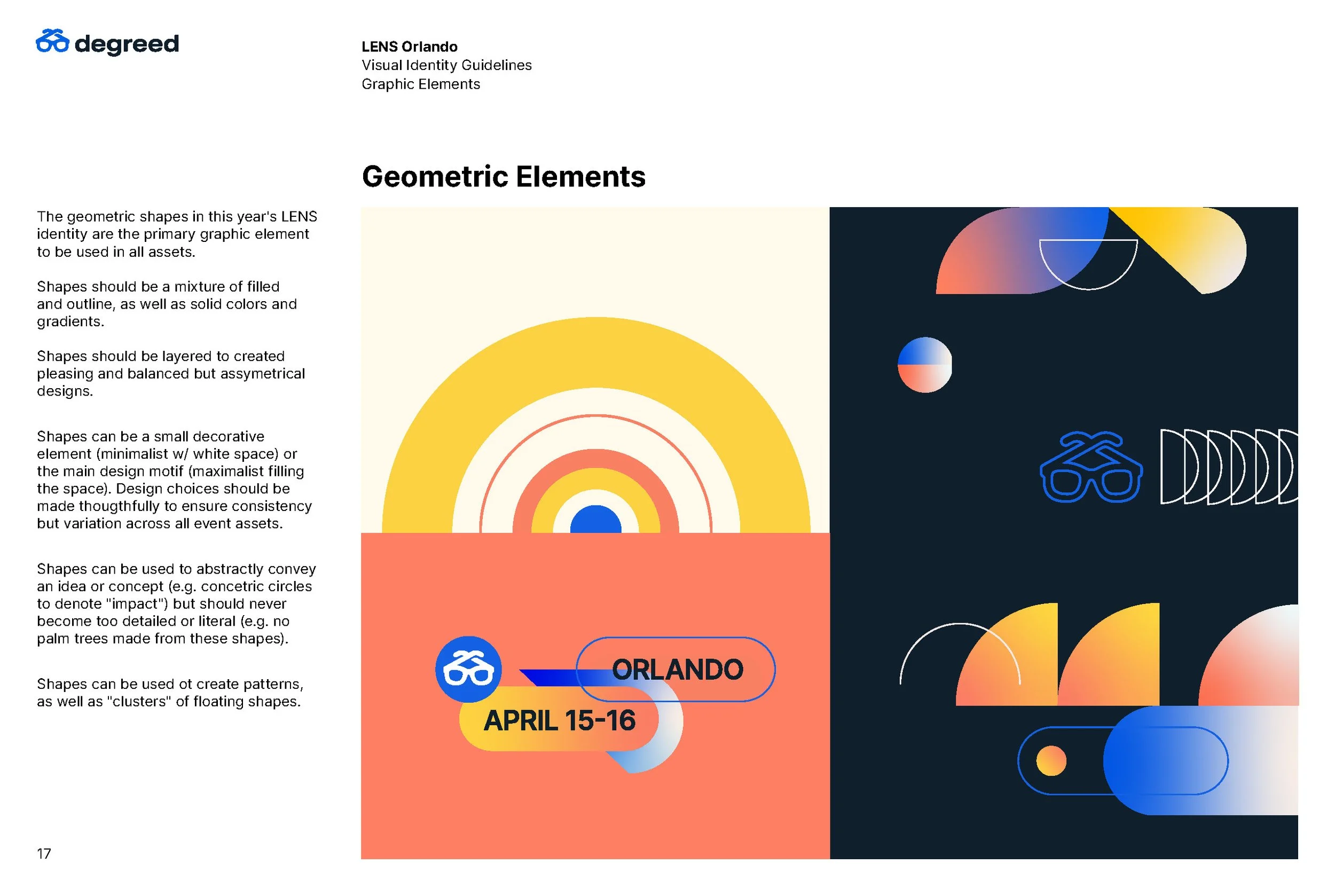 degreed

LENS Orlando
Visual Identity Guidelines
Graphic Elements

Geometric Elements

The geometric shapes in this year's LENS identity are the primary graphic element to be used in all assets.

Shapes should be a mixture of filled and outline, as well as solid colors and gradients.

Shapes should be layered to created pleasing and balanced but assymetrical designs.

Shapes can be a small decorative element (minimalist w/ white space) or the main design motif (maximalist filling the space). Design choices should be made thougthfully to ensure consistency but variation across all event assets.

Shapes can be used to abstractly convey an idea or concept (e.g. concetric circles to denote "impact") but should never become too detailed or literal (e.g. no palm trees made from these shapes).

Shapes can be used ot create patterns, as well as "clusters" of floating shapes.

ORLANDO
APRIL 15-16

17